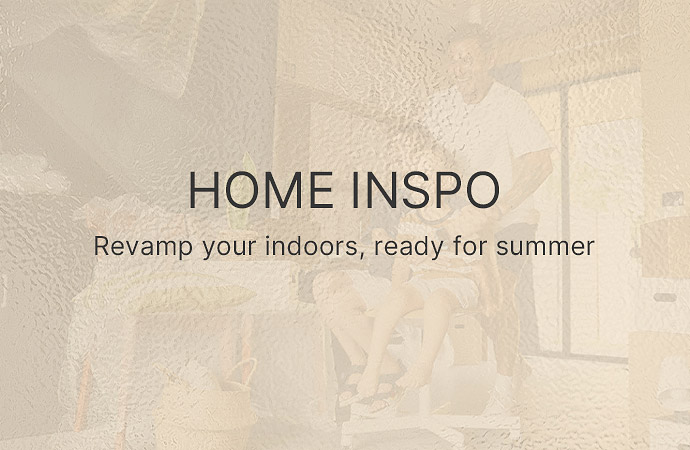 HOME INSPO

Revamp your indoors, ready for summer